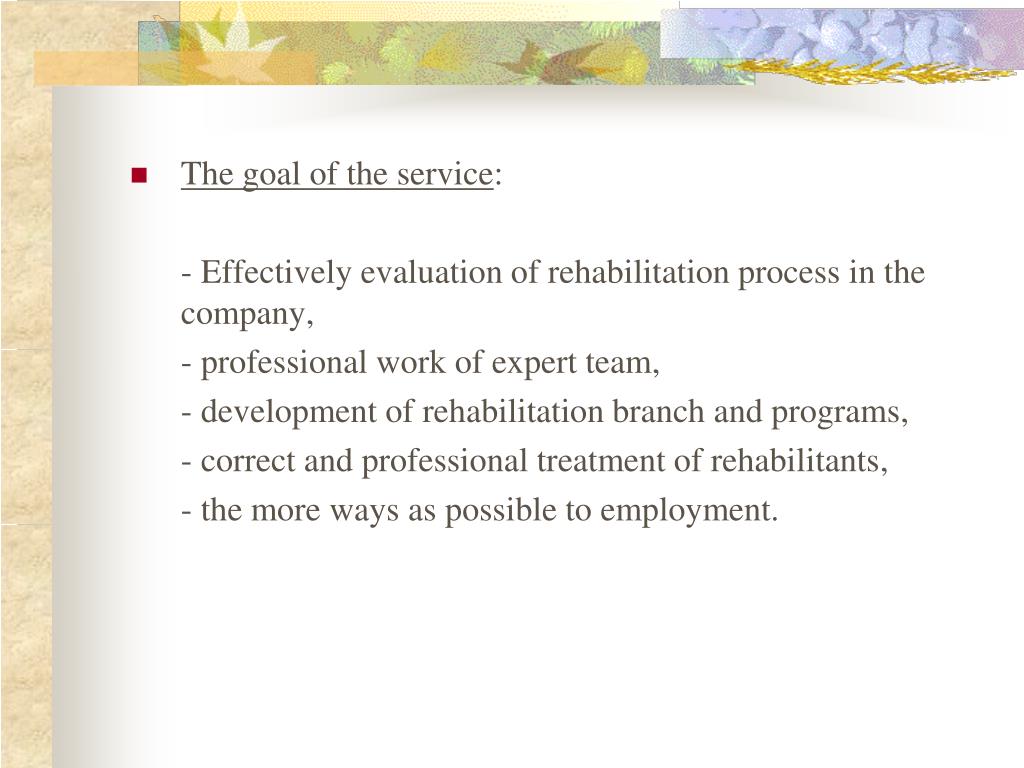 The goal of the service:

- Effectively evaluation of rehabilitation process in the company,

- professional work of expert team,

- development of rehabilitation branch and programs,

- correct and professional treatment of rehabilitants,

- the more ways as possible to employment.